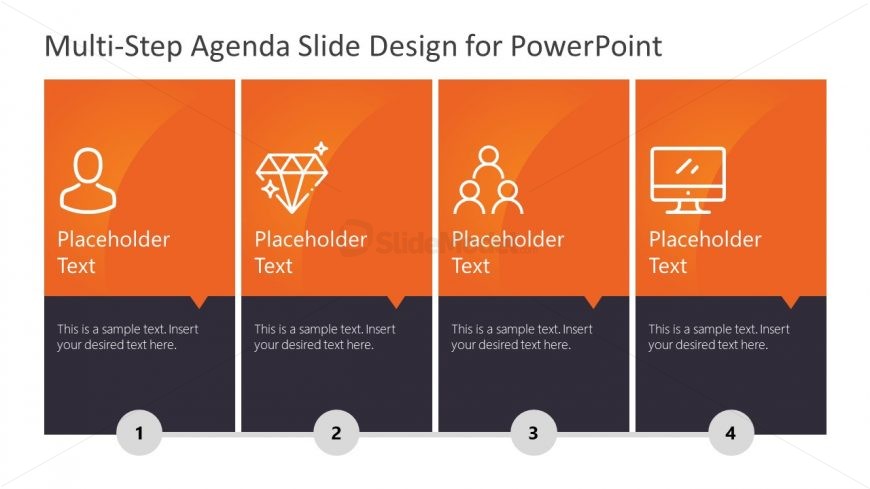 Multi-Step Agenda Slide Design for PowerPoint

Placeholder Text

This is a sample text. Insert your desired text here.

1

Placeholder Text

This is a sample text. Insert your desired text here.

2

Placeholder Text

This is a sample text. Insert your desired text here.

3

Placeholder Text

This is a sample text. Insert your desired text here.

4

SlideModel